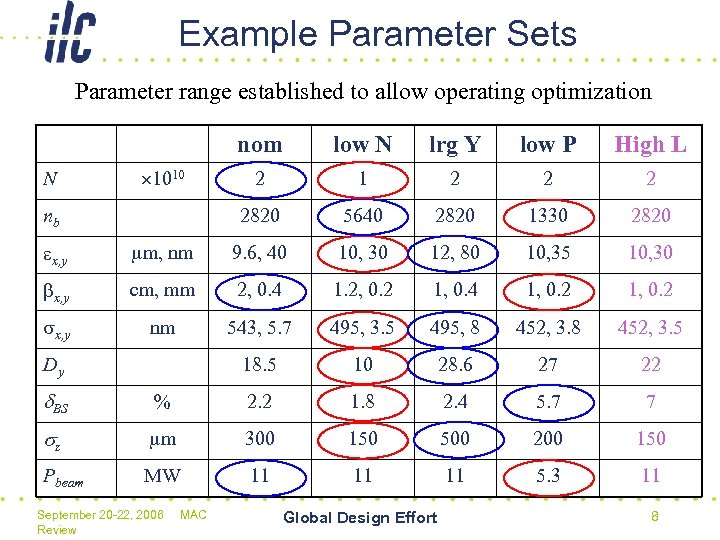 ilc

Example Parameter Sets

Parameter range established to allow operating optimization

| | | nom | low N | lrg Y | low P | High L |
|---|---|---|---|---|---|---|
| $N$ | $\times 10^{10}$ | 2 | 1 | 2 | 2 | 2 |
| $n_b$ | | 2820 | 5640 | 2820 | 1330 | 2820 |
| $\varepsilon_{x,y}$ | μm, nm | 9.6, 40 | 10, 30 | 12, 80 | 10,35 | 10,30 |
| $\beta_{x,y}$ | cm, mm | 2, 0.4 | 1.2, 0.2 | 1, 0.4 | 1, 0.2 | 1, 0.2 |
| $\sigma_{x,y}$ | nm | 543, 5.7 | 495, 3.5 | 495, 8 | 452, 3.8 | 452, 3.5 |
| $D_y$ | | 18.5 | 10 | 28.6 | 27 | 22 |
| $\delta_{BS}$ | % | 2.2 | 1.8 | 2.4 | 5.7 | 7 |
| $\sigma_z$ | μm | 300 | 150 | 500 | 200 | 150 |
| $P_{beam}$ | MW | 11 | 11 | 11 | 5.3 | 11 |

September 20-22, 2006 MAC Review

Global Design Effort

8